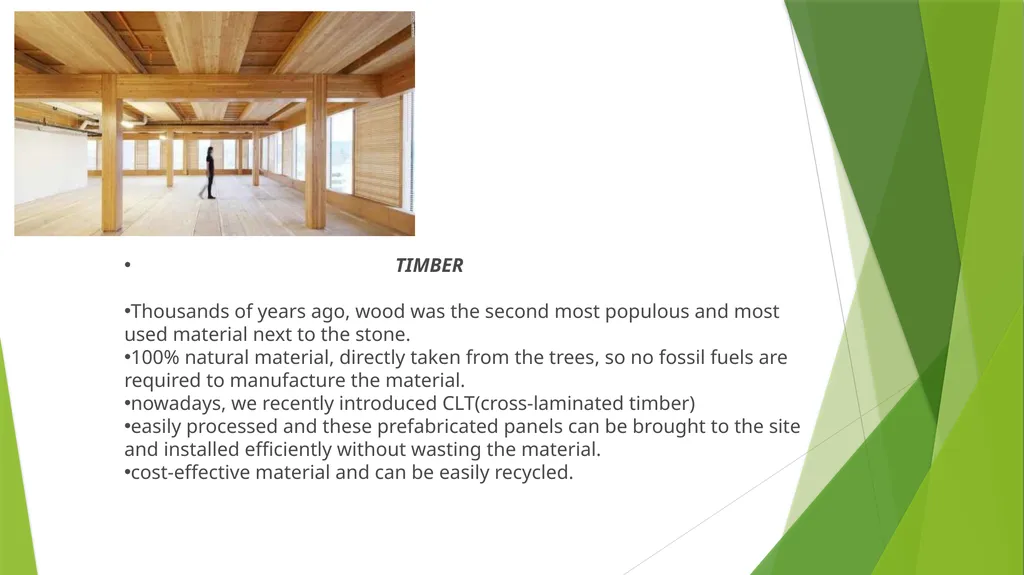 • TIMBER

•Thousands of years ago, wood was the second most populous and most used material next to the stone.
•100% natural material, directly taken from the trees, so no fossil fuels are required to manufacture the material.
•nowadays, we recently introduced CLT(cross-laminated timber)
•easily processed and these prefabricated panels can be brought to the site and installed efficiently without wasting the material.
•cost-effective material and can be easily recycled.